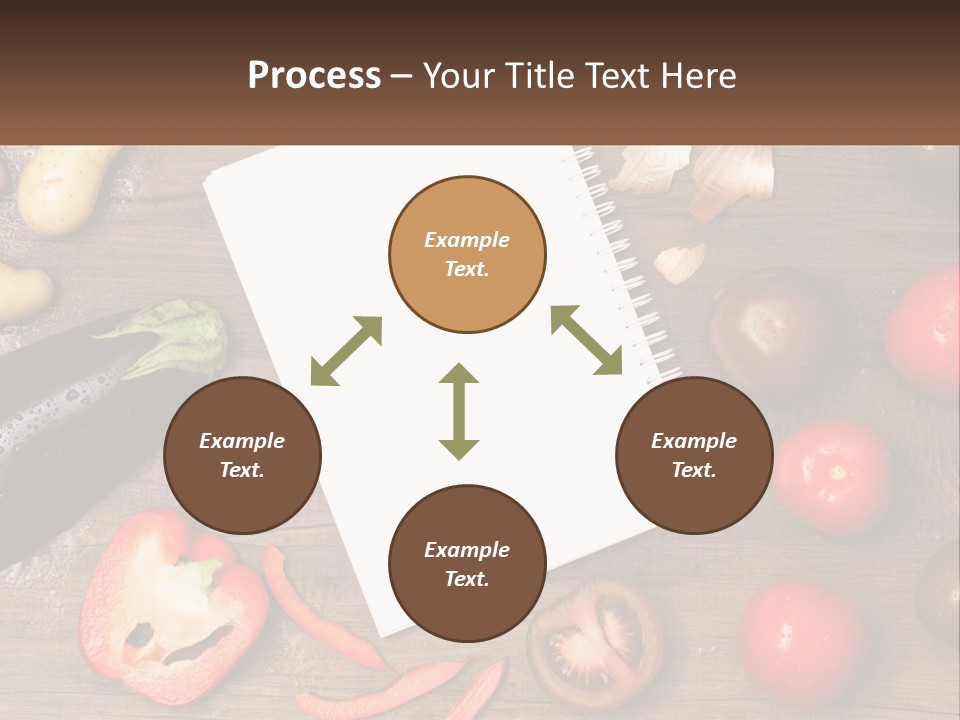 Process – Your Title Text Here

Example Text.

Example Text.

Example Text.

Example Text.